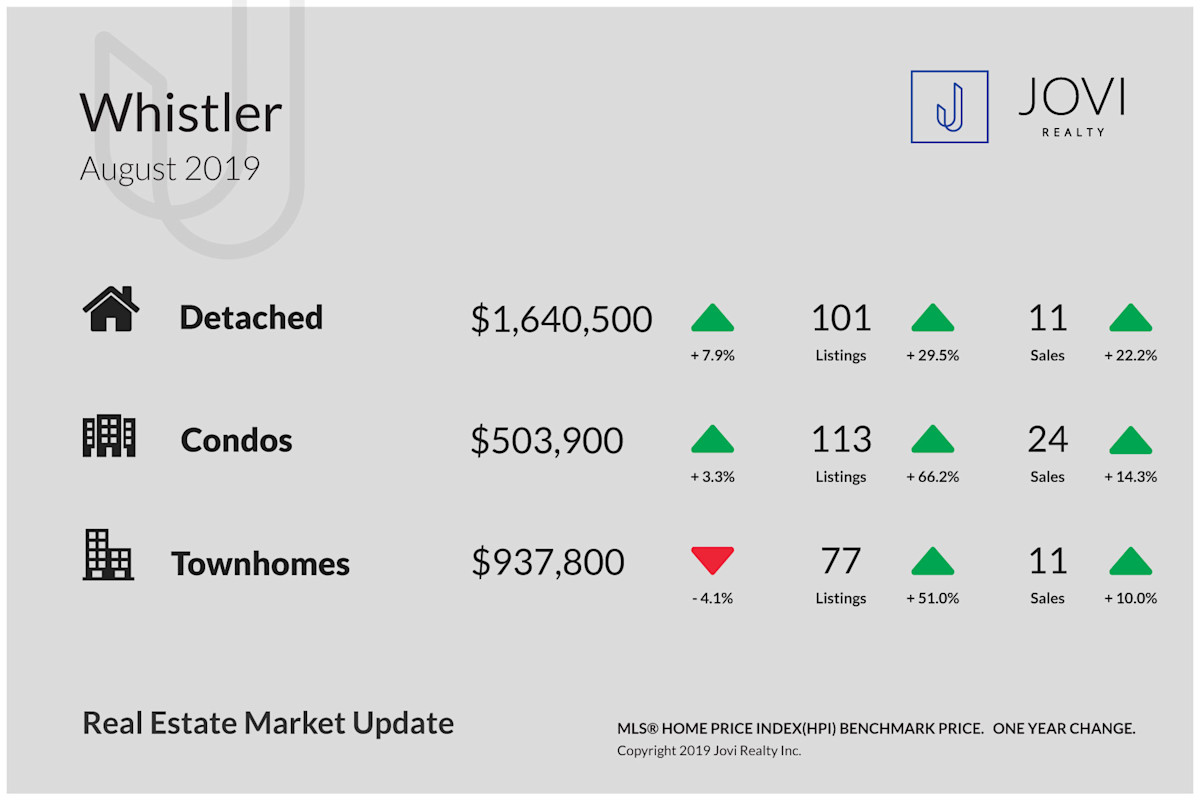 Whistler
August 2019

JOVI
REALTY

Detached $1,640,500 + 7.9% 101 Listings + 29.5% 11 Sales + 22.2%

Condos $503,900 + 3.3% 113 Listings + 66.2% 24 Sales + 14.3%

Townhomes $937,800 - 4.1% 77 Listings + 51.0% 11 Sales + 10.0%

Real Estate Market Update

MLS® HOME PRICE INDEX(HPI) BENCHMARK PRICE. ONE YEAR CHANGE.
Copyright 2019 Jovi Realty Inc.